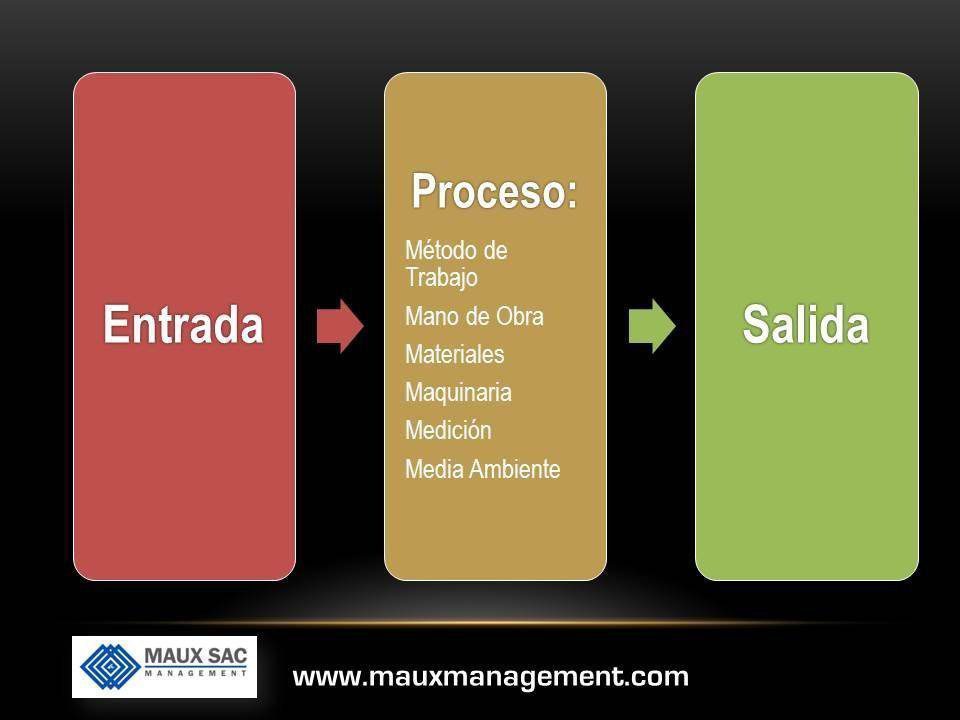 Entrada

Proceso:

Método de Trabajo

Mano de Obra

Materiales

Maquinaria

Medición

Media Ambiente

Salida

MAUX SAC
MANAGEMENT

www.mauxmanagement.com